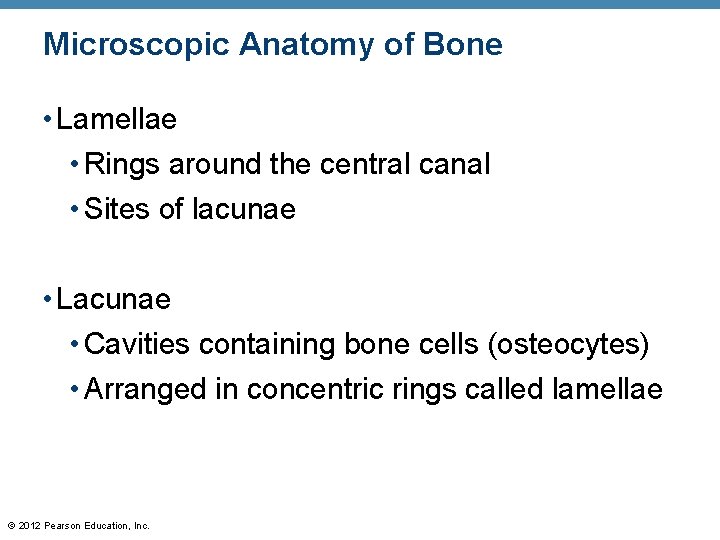 Microscopic Anatomy of Bone

• Lamellae
  • Rings around the central canal
  • Sites of lacunae

• Lacunae
  • Cavities containing bone cells (osteocytes)
  • Arranged in concentric rings called lamellae

© 2012 Pearson Education, Inc.